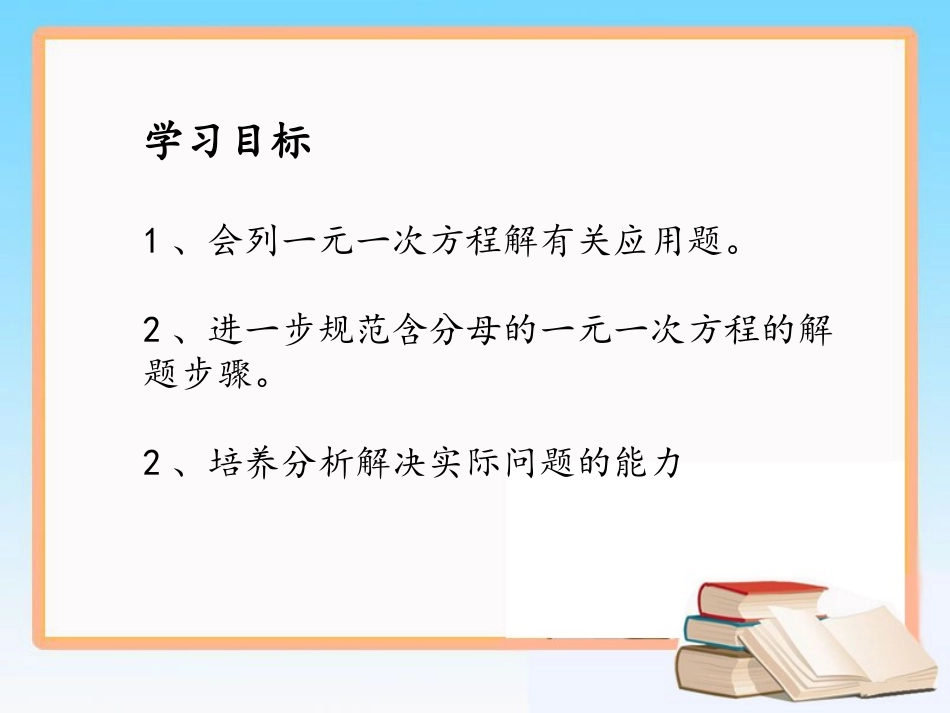 学习目标

1、会列一元一次方程解有关应用题。

2、进一步规范含分母的一元一次方程的解题步骤。

2、培养分析解决实际问题的能力